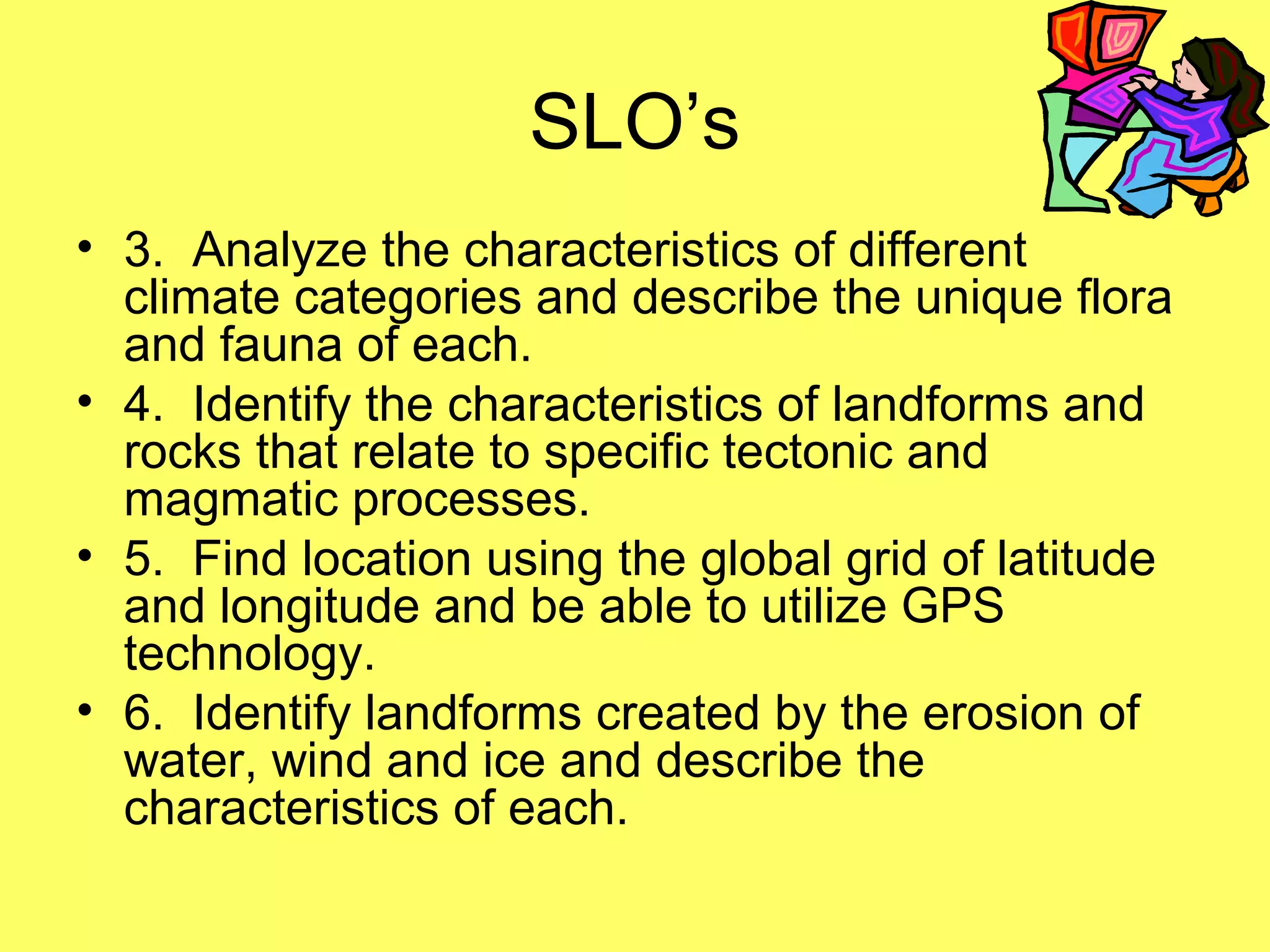 SLO’s

• 3. Analyze the characteristics of different climate categories and describe the unique flora and fauna of each.

• 4. Identify the characteristics of landforms and rocks that relate to specific tectonic and magmatic processes.

• 5. Find location using the global grid of latitude and longitude and be able to utilize GPS technology.

• 6. Identify landforms created by the erosion of water, wind and ice and describe the characteristics of each.